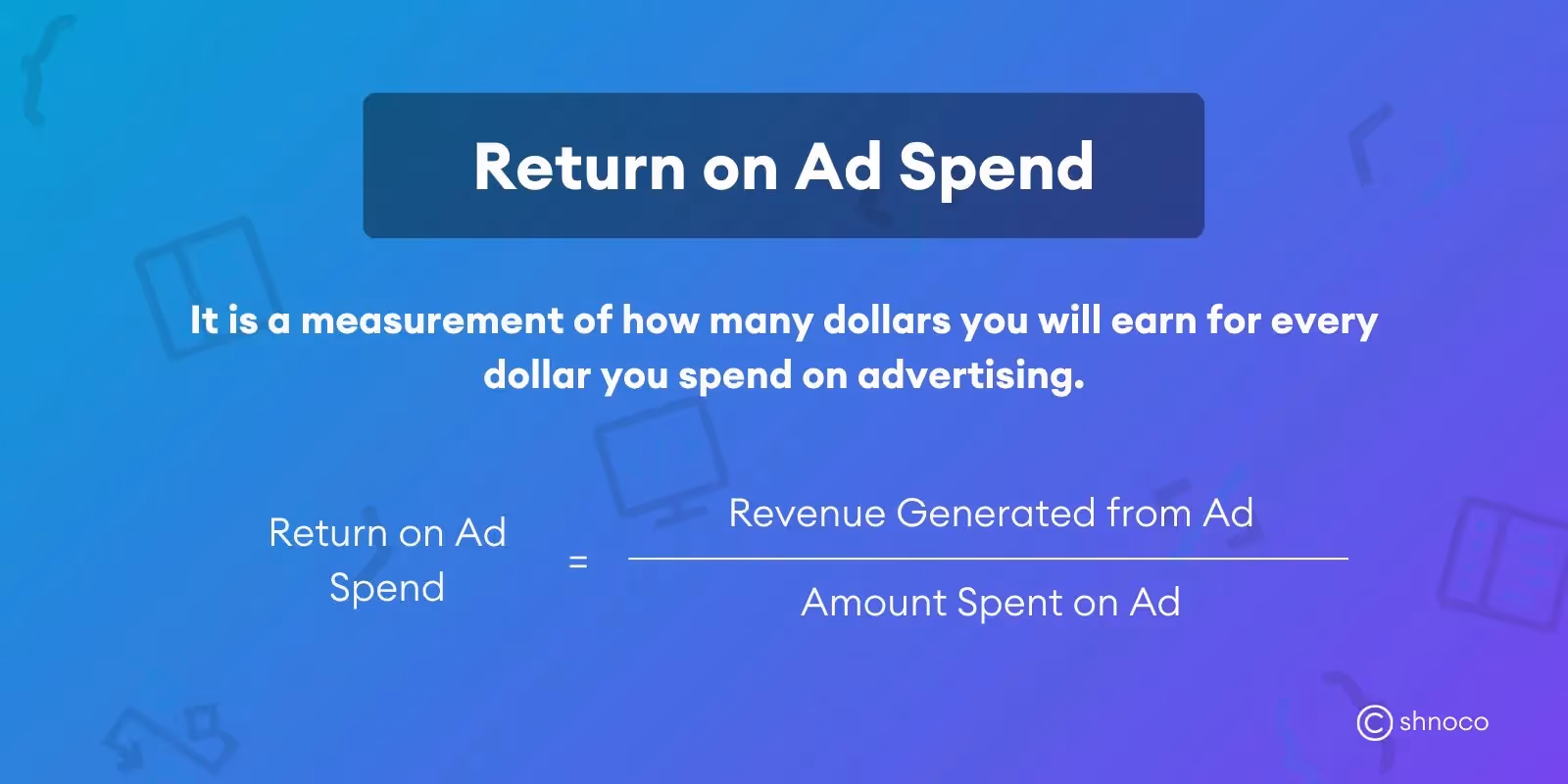 Return on Ad Spend

It is a measurement of how many dollars you will earn for every dollar you spend on advertising.

$\text{Return on Ad Spend} = \frac{\text{Revenue Generated from Ad}}{\text{Amount Spent on Ad}}$

shnoco